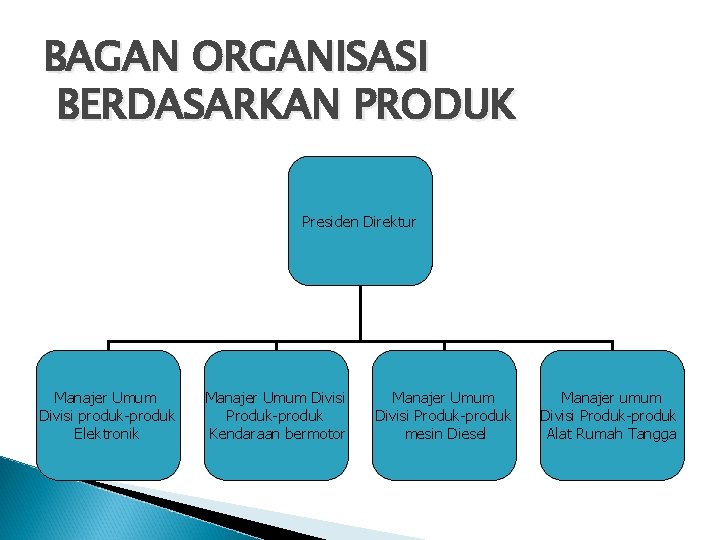 BAGAN ORGANISASI BERDASARKAN PRODUK

Presiden Direktur

Manajer Umum Divisi produk-produk Elektronik

Manajer Umum Divisi Produk-produk Kendaraan bermotor

Manajer Umum Divisi Produk-produk mesin Diesel

Manajer umum Divisi Produk-produk Alat Rumah Tangga